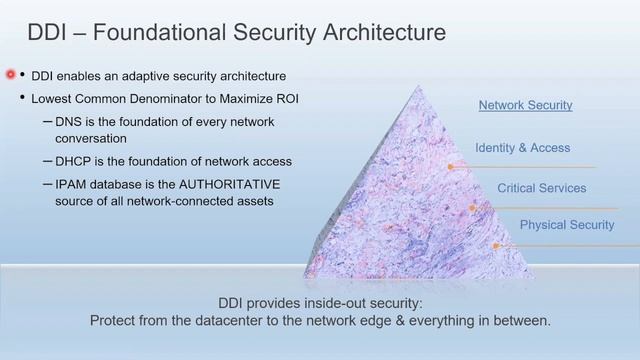 DDI – Foundational Security Architecture

• DDI enables an adaptive security architecture
• Lowest Common Denominator to Maximize ROI
– DNS is the foundation of every network conversation
– DHCP is the foundation of network access
– IPAM database is the AUTHORITATIVE source of all network-connected assets

Network Security
Identity & Access
Critical Services
Physical Security

DDI provides inside-out security:
Protect from the datacenter to the network edge & everything in between.